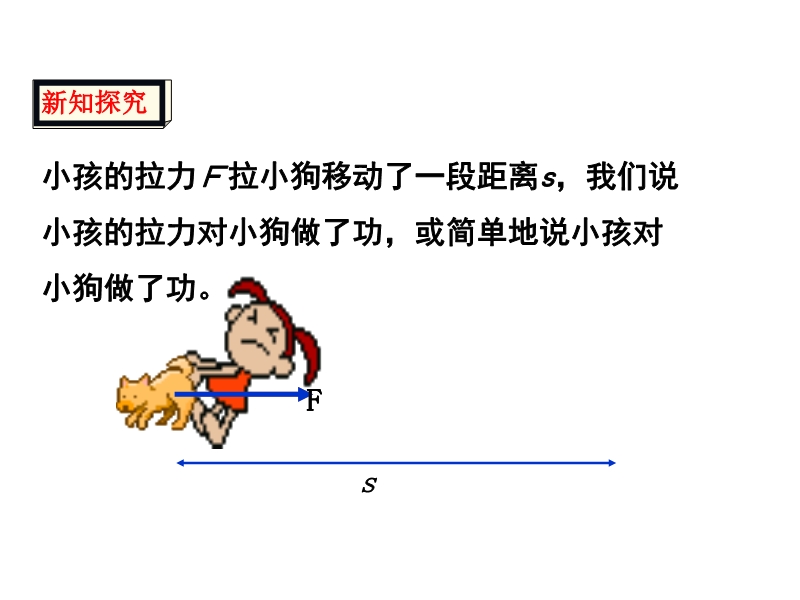 新知探究

小孩的拉力$F$拉小狗移动了一段距离$s$，我们说小孩的拉力对小狗做了功，或简单地说小孩对小狗做了功。

F

$s$